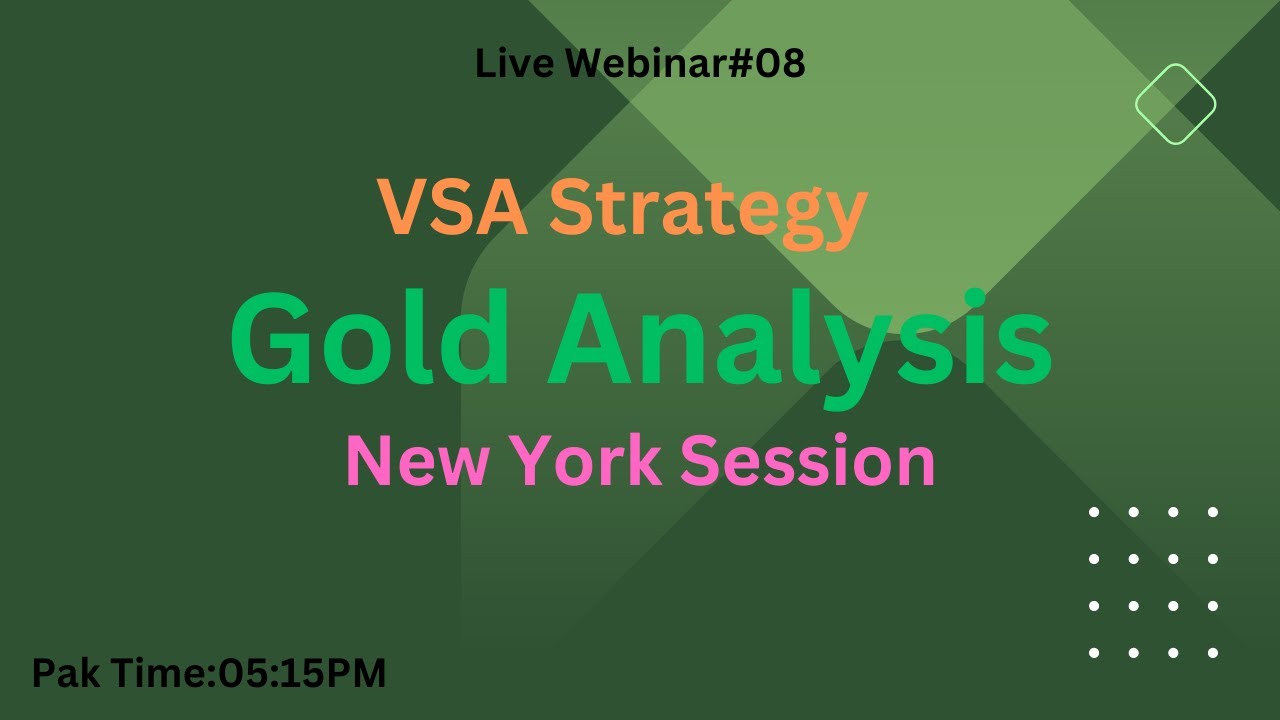 Live Webinar#08

VSA Strategy

Gold Analysis

New York Session

Pak Time:05:15PM